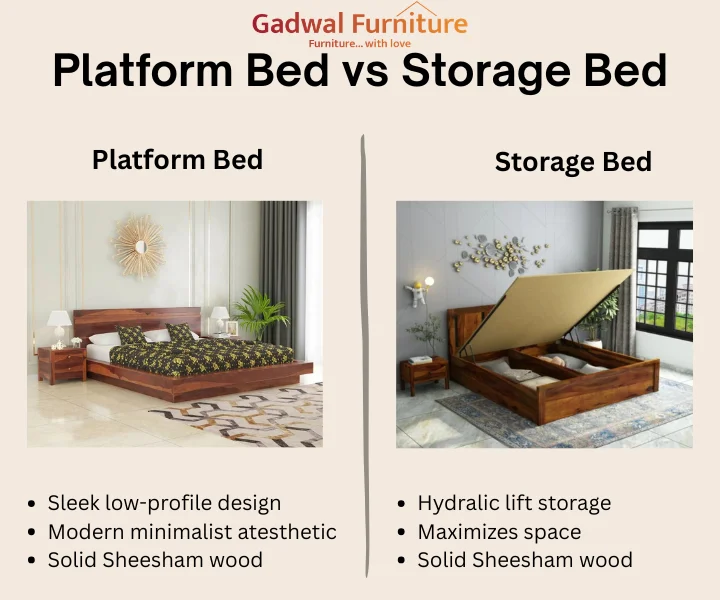 Gadwal Furniture
Furniture... with love

Platform Bed vs Storage Bed

Platform Bed

- Sleek low-profile design
- Modern minimalist atesthetic
- Solid Sheesham wood

Storage Bed

- Hydralic lift storage
- Maximizes space
- Solid Sheesham wood